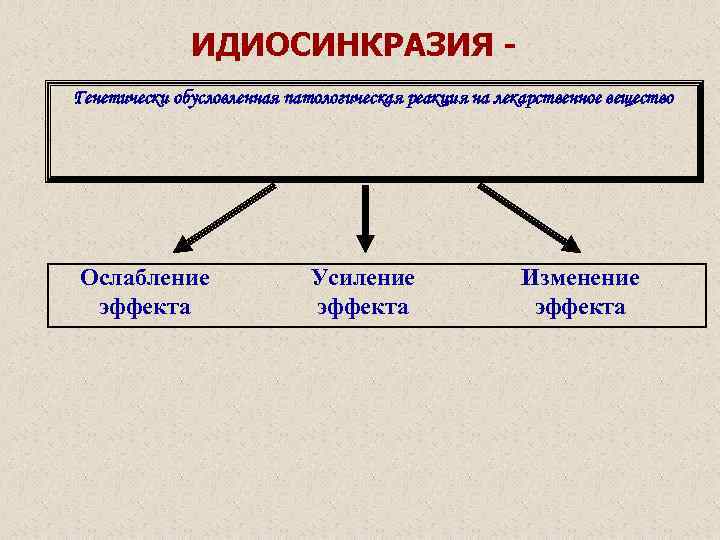 ИДИОСИНКРАЗИЯ -

Генетически обусловленная патологическая реакция на лекарственное вещество

Ослабление эффекта

Усиление эффекта

Изменение эффекта